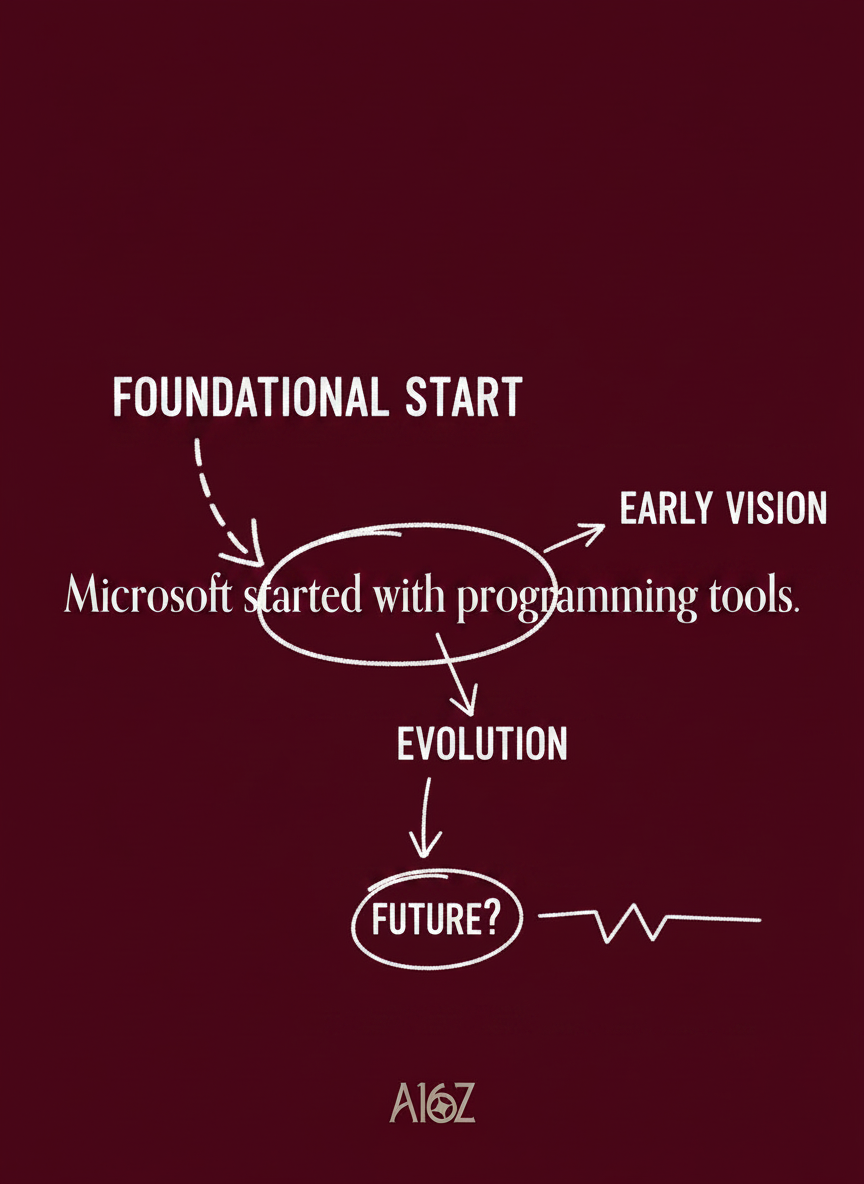 FOUNDATIONAL START

EARLY VISION

Microsoft started with programming tools.

EVOLUTION

FUTURE?

A16Z